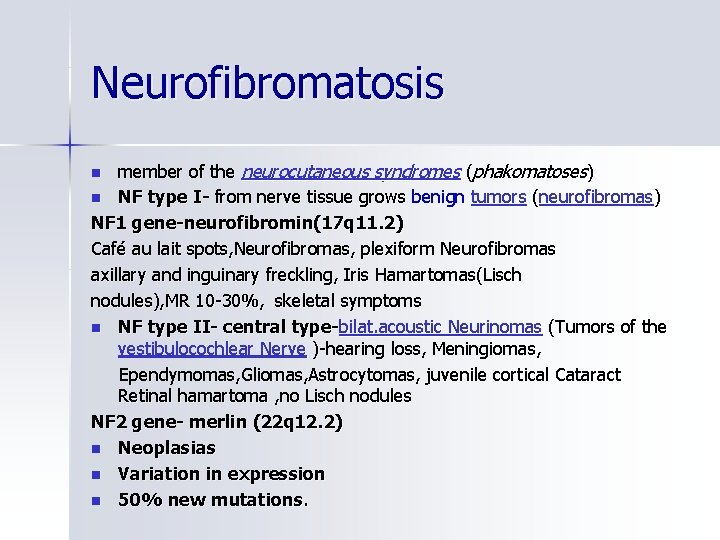 Neurofibromatosis

- member of the neurocutaneous syndromes (phakomatoses)
- NF type I- from nerve tissue grows benign tumors (neurofibromas)

NF1 gene-neurofibromin(17q11.2)

Café au lait spots,Neurofibromas, plexiform Neurofibromas axillary and inguinary freckling, Iris Hamartomas(Lisch nodules),MR 10-30%, skeletal symptoms

- NF type II- central type-bilat.acoustic Neurinomas (Tumors of the vestibulocochlear Nerve )-hearing loss, Meningiomas, Ependymomas,Gliomas,Astrocytomas, juvenile cortical Cataract Retinal hamartoma ,no Lisch nodules

NF2 gene- merlin (22q12.2)

- Neoplasias
- Variation in expression
- 50% new mutations.